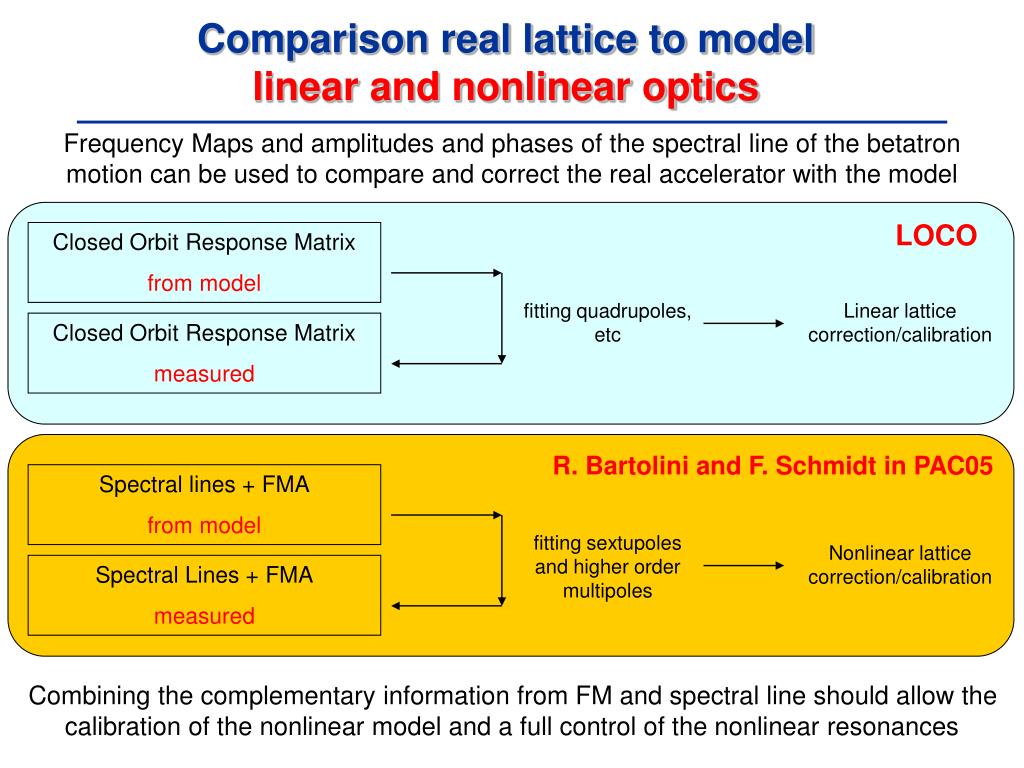 Comparison real lattice to model
linear and nonlinear optics

Frequency Maps and amplitudes and phases of the spectral line of the betatron motion can be used to compare and correct the real accelerator with the model

LOCO

Closed Orbit Response Matrix
from model

Closed Orbit Response Matrix
measured

fitting quadrupoles, etc

Linear lattice correction/calibration

R. Bartolini and F. Schmidt in PAC05

Spectral lines + FMA
from model

Spectral Lines + FMA
measured

fitting sextupoles and higher order multipoles

Nonlinear lattice correction/calibration

Combining the complementary information from FM and spectral line should allow the calibration of the nonlinear model and a full control of the nonlinear resonances